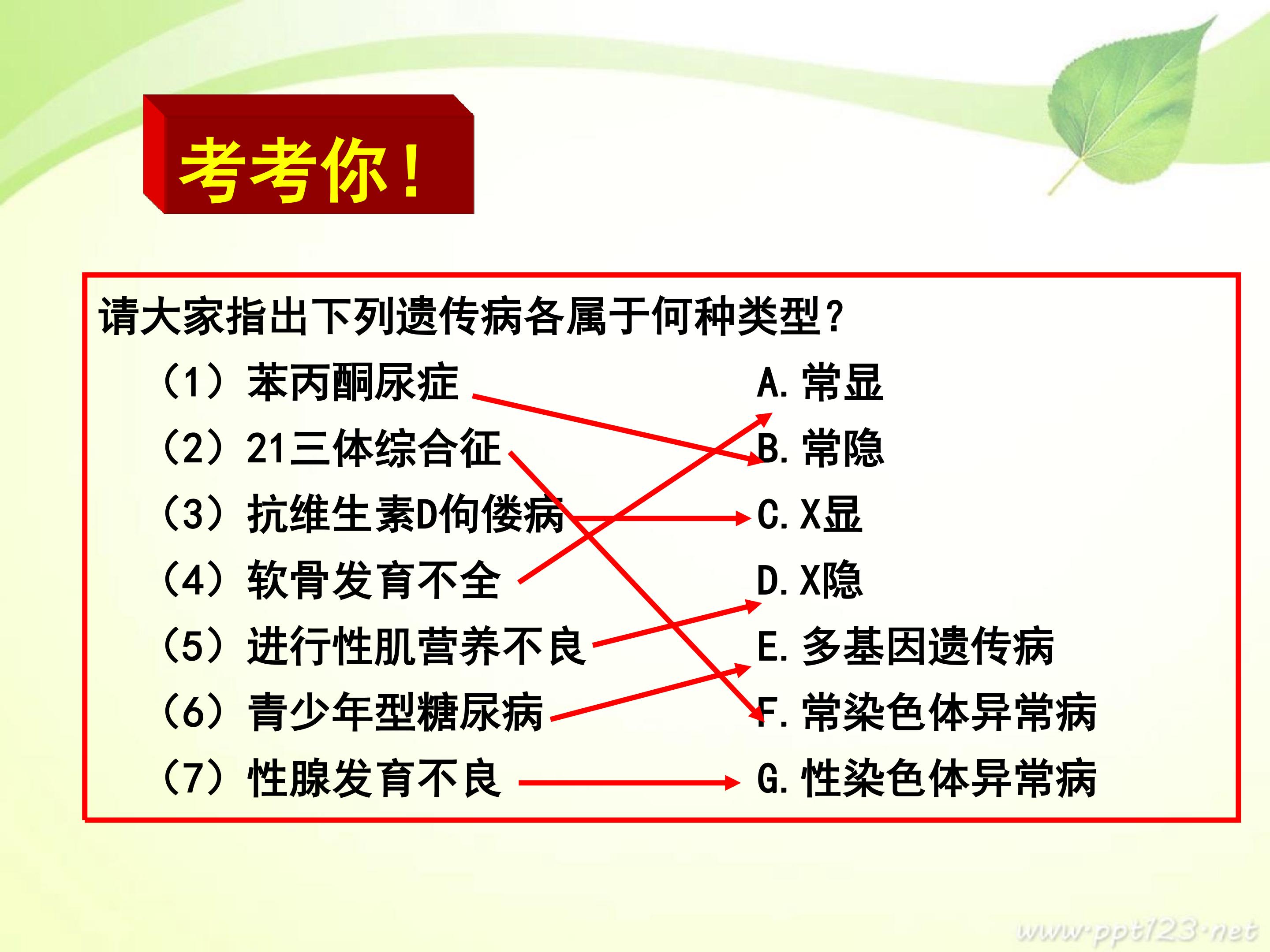 考考你！

请大家指出下列遗传病各属于何种类型？

（1）苯丙酮尿症
（2）21三体综合征
（3）抗维生素D佝偻病
（4）软骨发育不全
（5）进行性肌营养不良
（6）青少年型糖尿病
（7）性腺发育不良

A. 常显
B. 常隐
C. X显
D. X隐
E. 多基因遗传病
F. 常染色体异常病
G. 性染色体异常病

www.ppt123.net